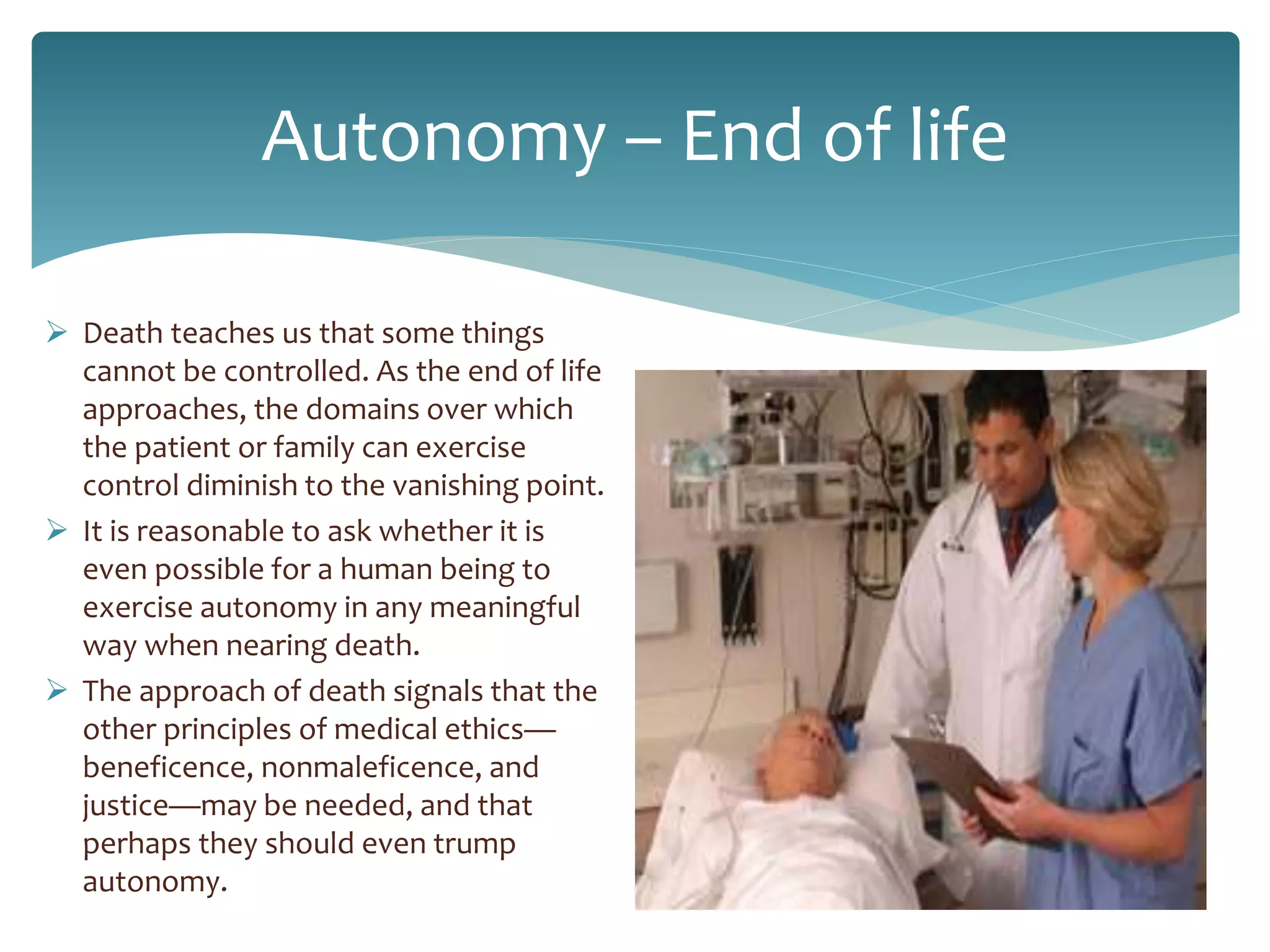 Autonomy – End of life

➢ Death teaches us that some things cannot be controlled. As the end of life approaches, the domains over which the patient or family can exercise control diminish to the vanishing point.

➢ It is reasonable to ask whether it is even possible for a human being to exercise autonomy in any meaningful way when nearing death.

➢ The approach of death signals that the other principles of medical ethics—beneficence, nonmaleficence, and justice—may be needed, and that perhaps they should even trump autonomy.